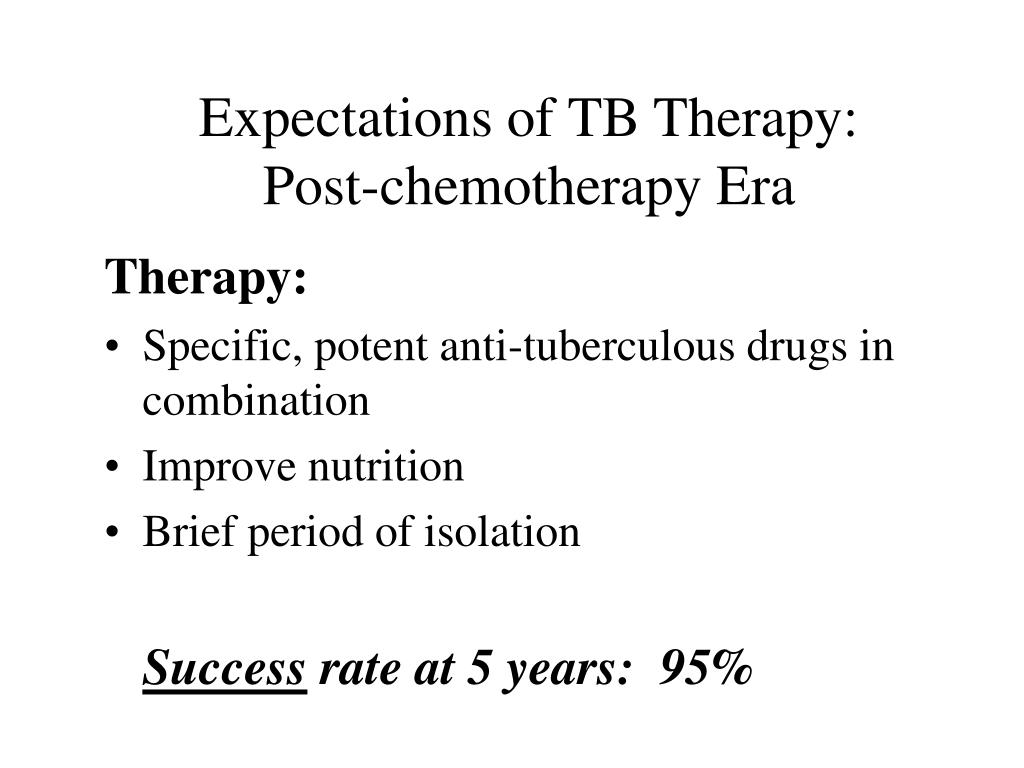 Expectations of TB Therapy: Post-chemotherapy Era

Therapy:

• Specific, potent anti-tuberculous drugs in combination
• Improve nutrition
• Brief period of isolation

Success rate at 5 years: 95%